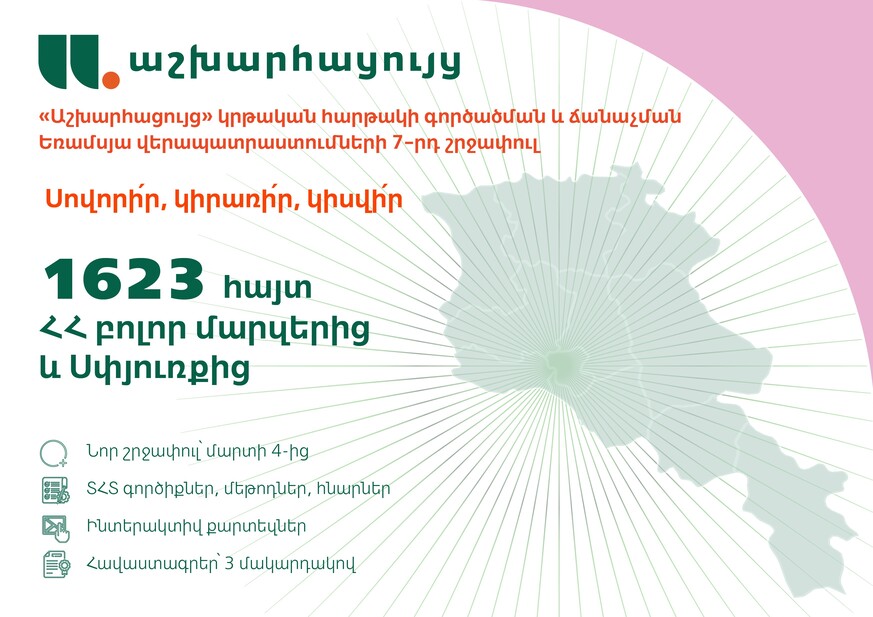 աշխարհացույց

«Աշխարհացույց» կրթական հարթակի գործածման և ճանաչման Եռամսյա վերապատրաստումների 7-րդ շրջափուլ

Սովորի՛ր, կիրառի՛ր, կիսվի՛ր

1623 հայտ
ՀՀ բոլոր մարզերից
և Սփյուռքից

Նոր շրջափուլ՝ մարտի 4-ից

ՏՀՏ գործիքներ, մեթոդներ, հնարներ

Ինտերակտիվ քարտեզներ

Հավաստագրեր՝ 3 մակարդակով